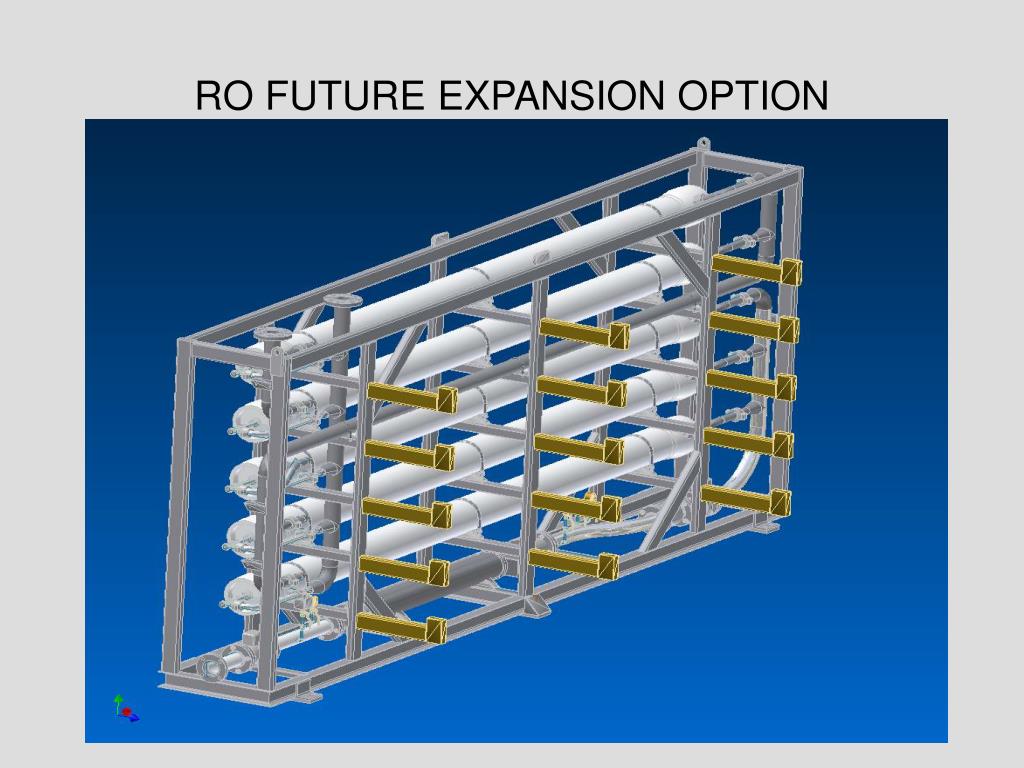 RO FUTURE EXPANSION OPTION